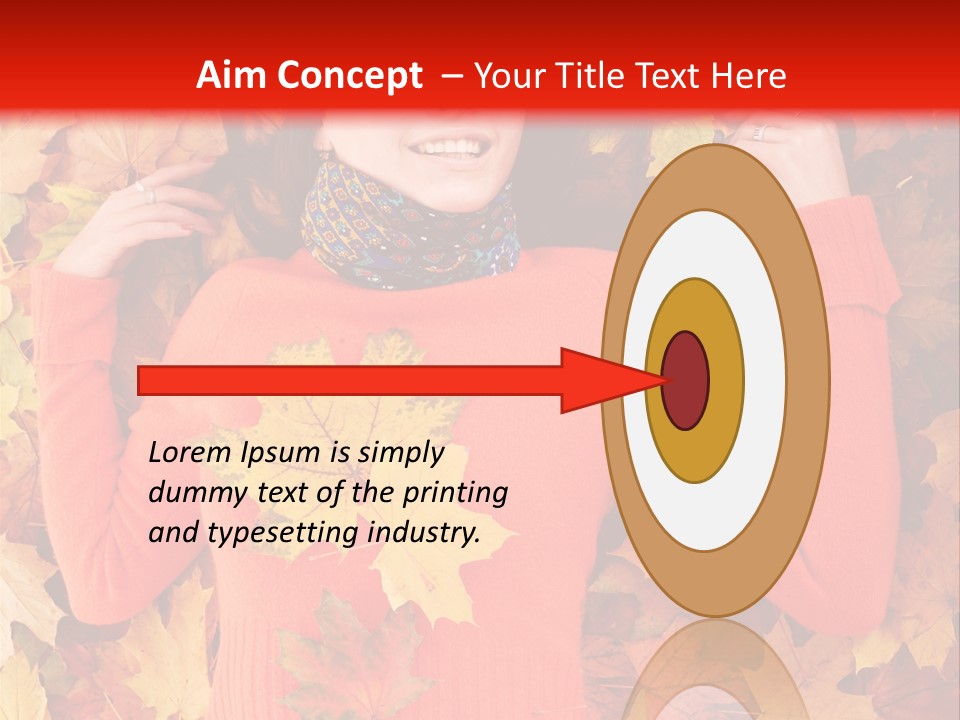 Aim Concept – Your Title Text Here

Lorem Ipsum is simply dummy text of the printing and typesetting industry.